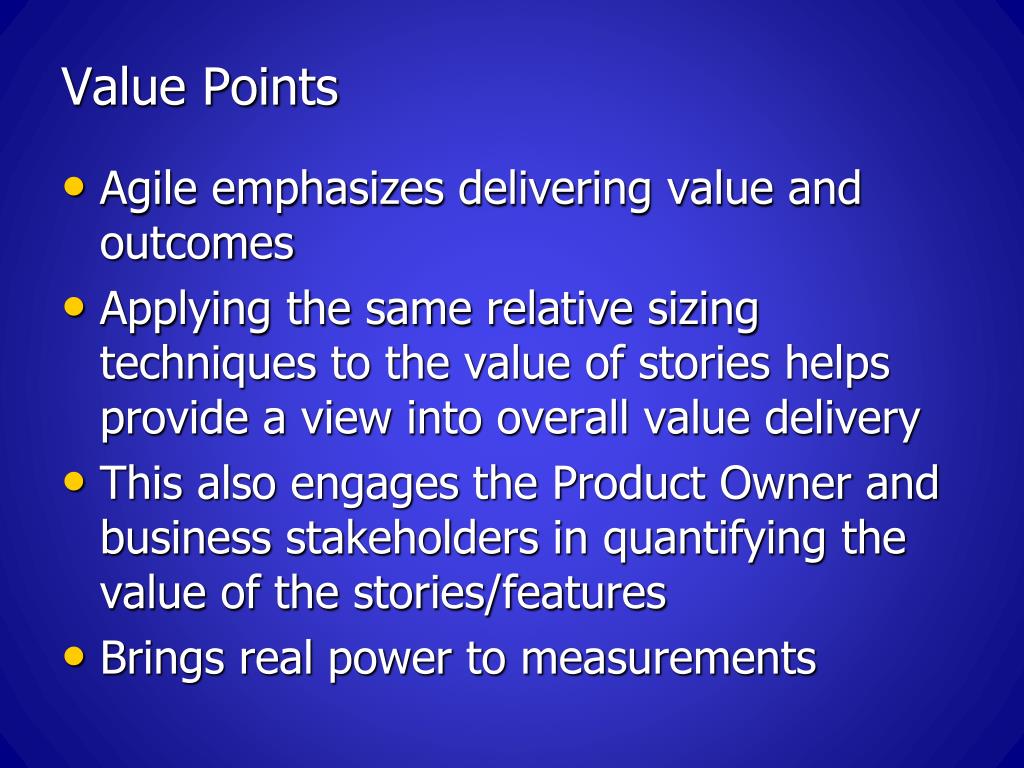 Value Points

• Agile emphasizes delivering value and outcomes
• Applying the same relative sizing techniques to the value of stories helps provide a view into overall value delivery
• This also engages the Product Owner and business stakeholders in quantifying the value of the stories/features
• Brings real power to measurements